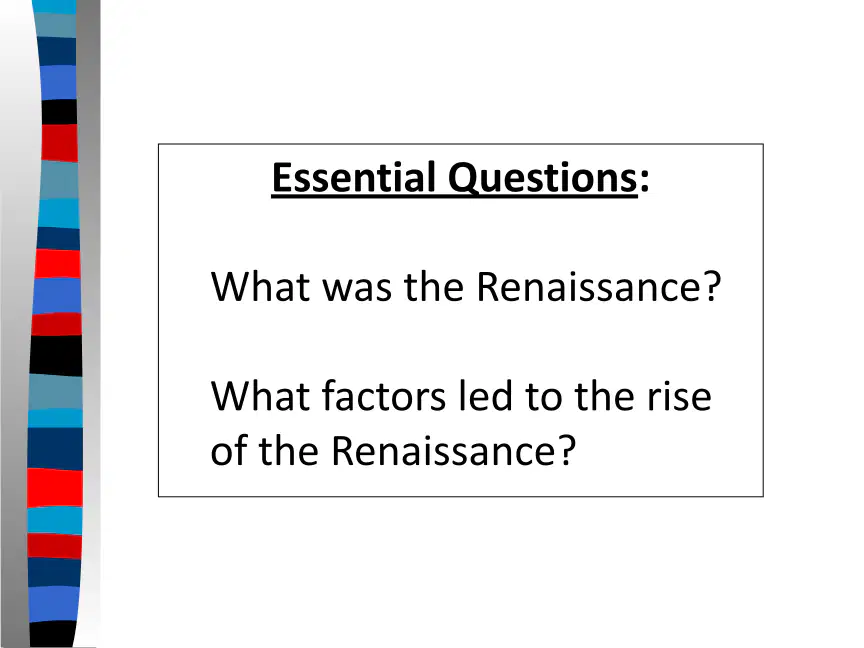 Essential Questions:

What was the Renaissance?

What factors led to the rise of the Renaissance?